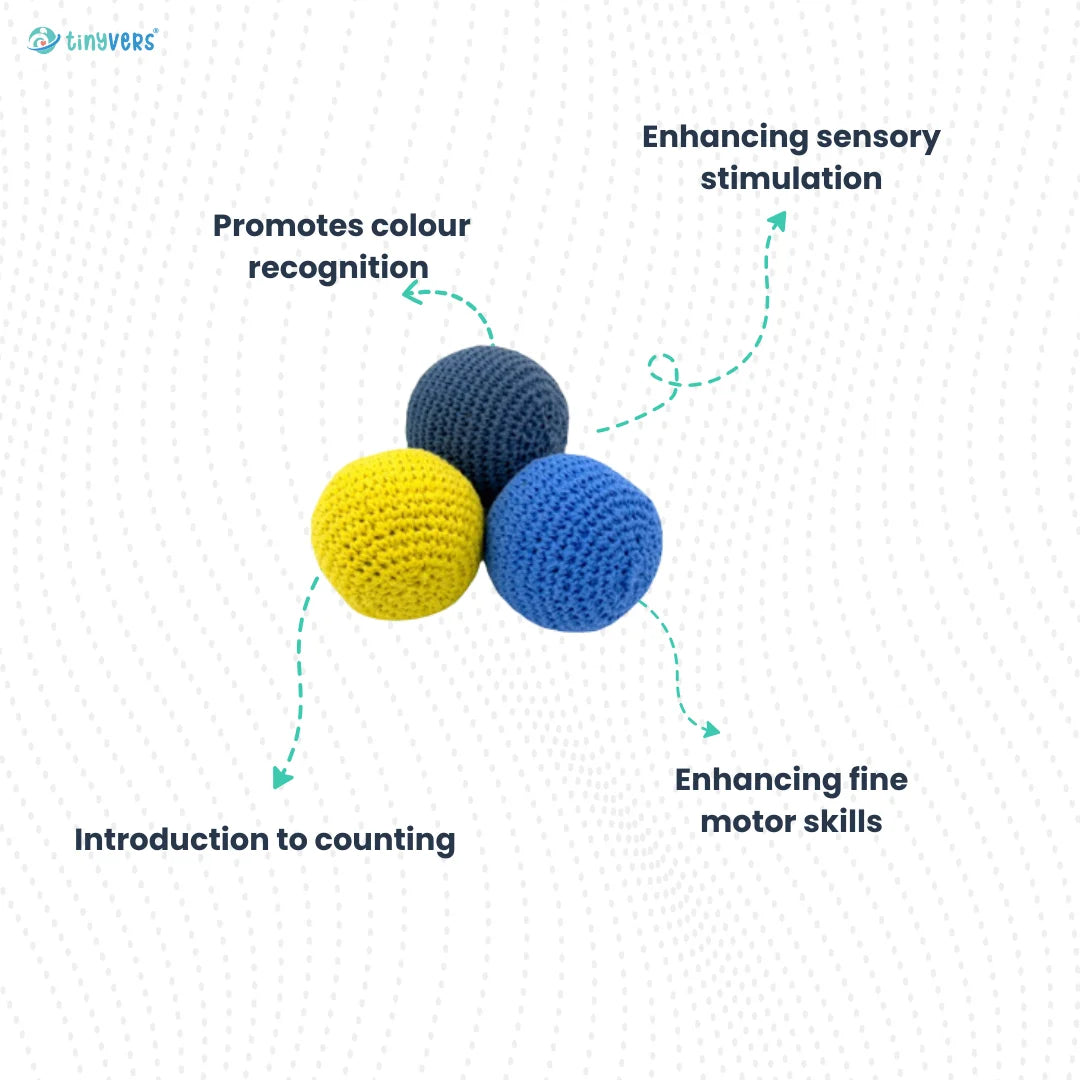 tinyvers®

Enhancing sensory stimulation

Promotes colour recognition

Enhancing fine motor skills

Introduction to counting